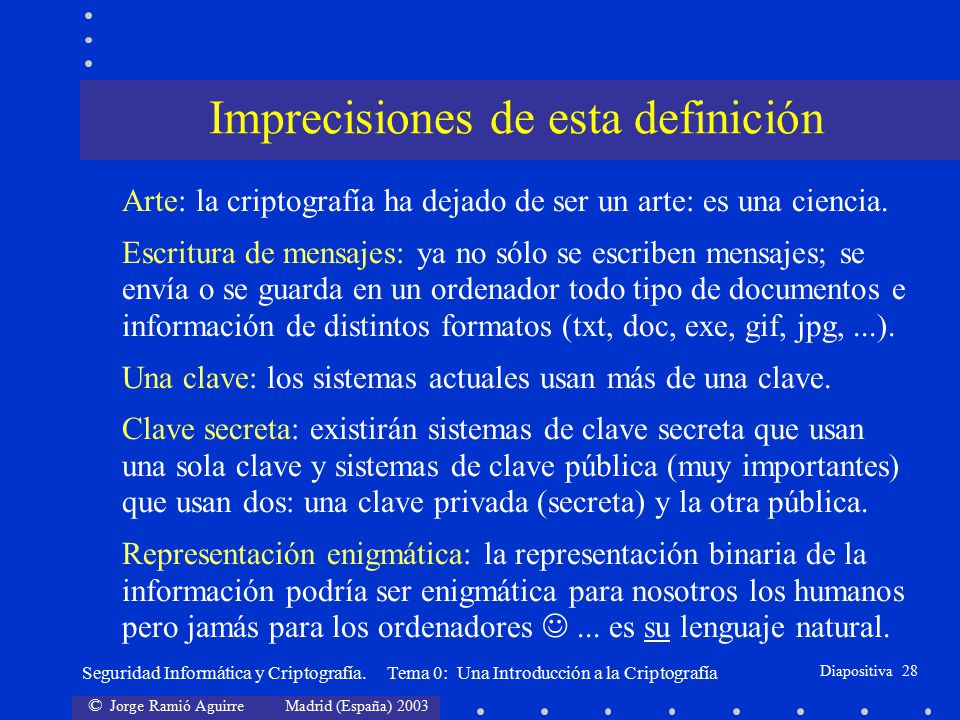 Imprecisiones de esta definición

Arte: la criptografía ha dejado de ser un arte: es una ciencia.

Escritura de mensajes: ya no sólo se escriben mensajes; se envía o se guarda en un ordenador todo tipo de documentos e información de distintos formatos (txt, doc, exe, gif, jpg, ...).

Una clave: los sistemas actuales usan más de una clave.

Clave secreta: existirán sistemas de clave secreta que usan una sola clave y sistemas de clave pública (muy importantes) que usan dos: una clave privada (secreta) y la otra pública.

Representación enigmática: la representación binaria de la información podría ser enigmática para nosotros los humanos pero jamás para los ordenadores ☺ ... es su lenguaje natural.

Seguridad Informática y Criptografía. Tema 0: Una Introducción a la Criptografía

Diapositiva 28

© Jorge Ramió Aguirre Madrid (España) 2003